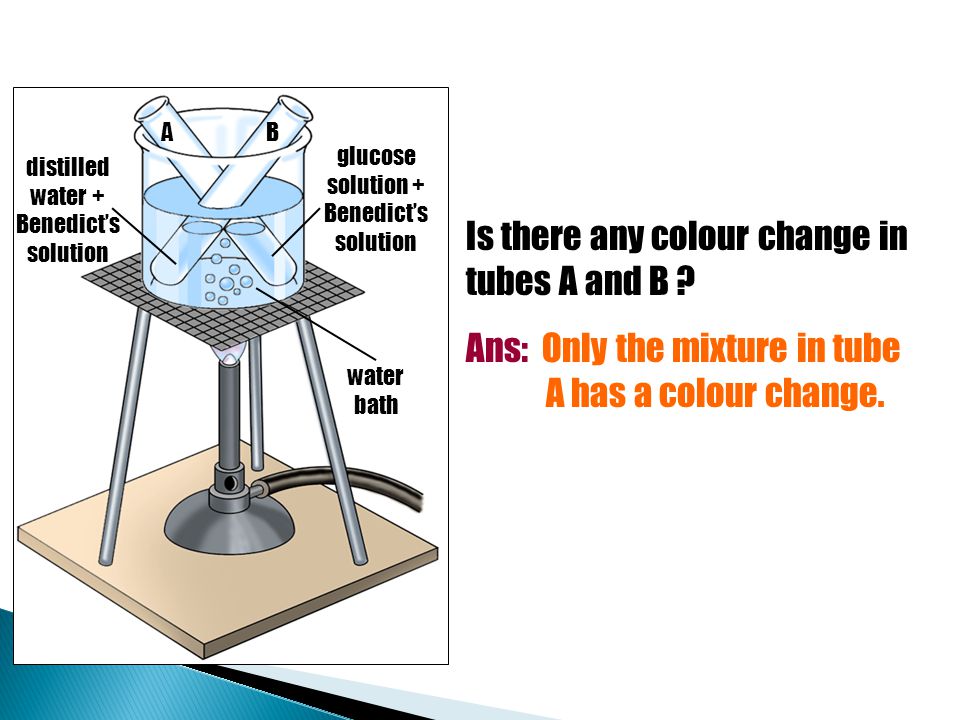 A

B

distilled water + Benedict's solution

glucose solution + Benedict's solution

water bath

Is there any colour change in tubes A and B ?

Ans: Only the mixture in tube A has a colour change.